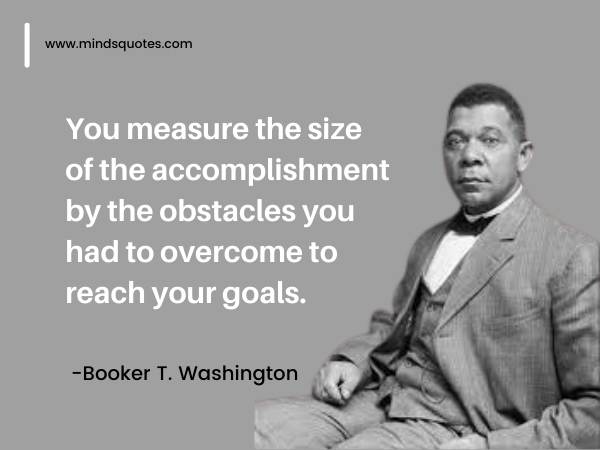 www.mindsquotes.com

You measure the size of the accomplishment by the obstacles you had to overcome to reach your goals.

-Booker T. Washington